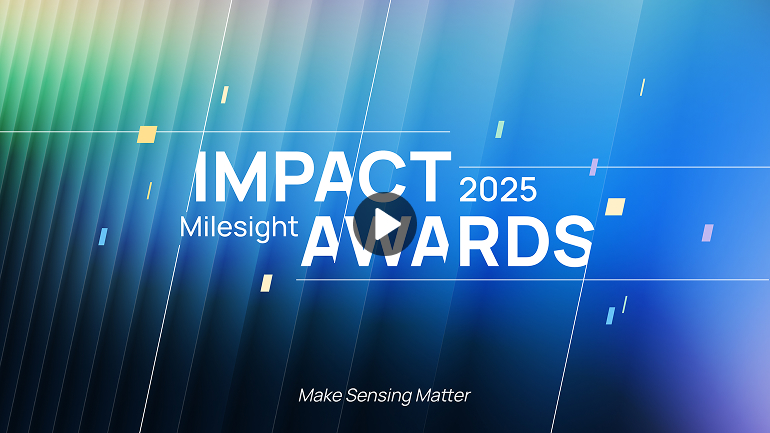 IMPACT 2025
Milesight AWARDS

Make Sensing Matter